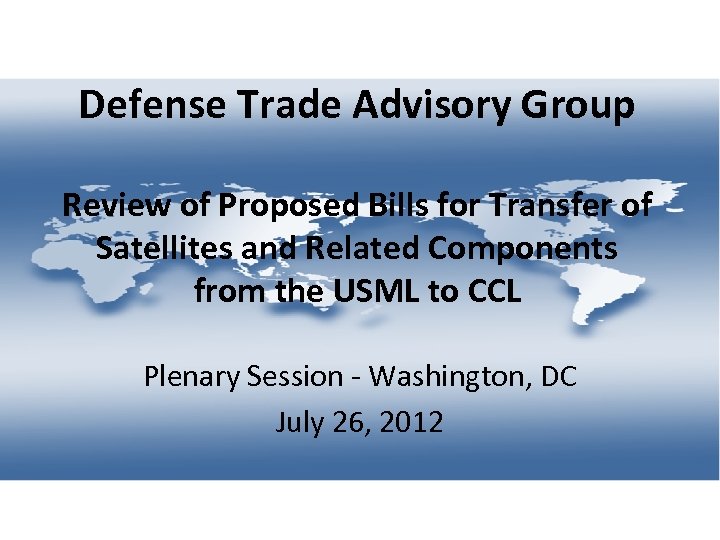 Defense Trade Advisory Group

Review of Proposed Bills for Transfer of Satellites and Related Components from the USML to CCL

Plenary Session - Washington, DC
July 26, 2012